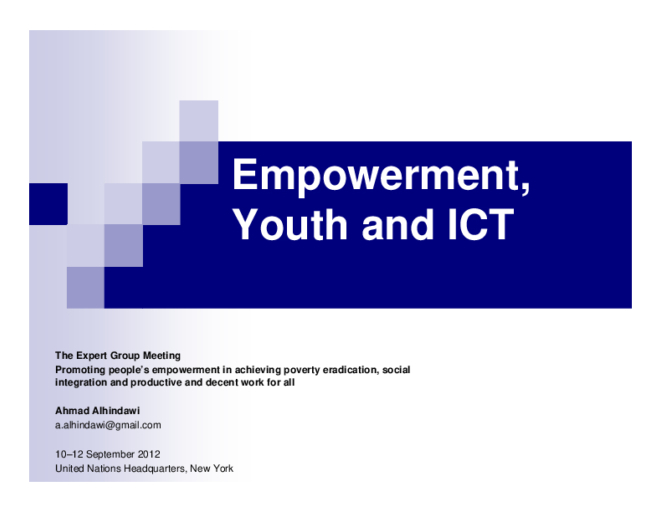 Empowerment, Youth and ICT

The Expert Group Meeting
Promoting people's empowerment in achieving poverty eradication, social integration and productive and decent work for all

Ahmad Alhindawi
a.alhindawi@gmail.com

10–12 September 2012
United Nations Headquarters, New York